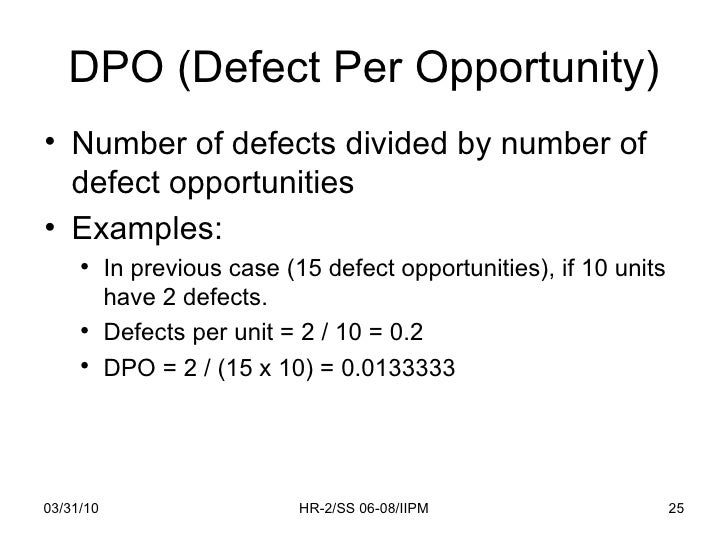 DPO (Defect Per Opportunity)

• Number of defects divided by number of defect opportunities

• Examples:

• In previous case (15 defect opportunities), if 10 units have 2 defects.

• Defects per unit = 2 / 10 = 0.2

• DPO = 2 / (15 x 10) = 0.0133333

03/31/10

HR-2/SS 06-08/IIPM

25